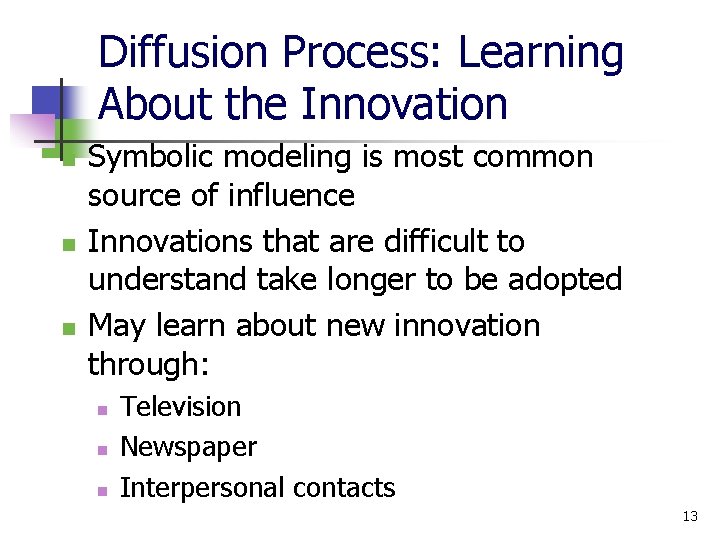 Diffusion Process: Learning About the Innovation

Symbolic modeling is most common source of influence

Innovations that are difficult to understand take longer to be adopted

May learn about new innovation through:

Television

Newspaper

Interpersonal contacts

13